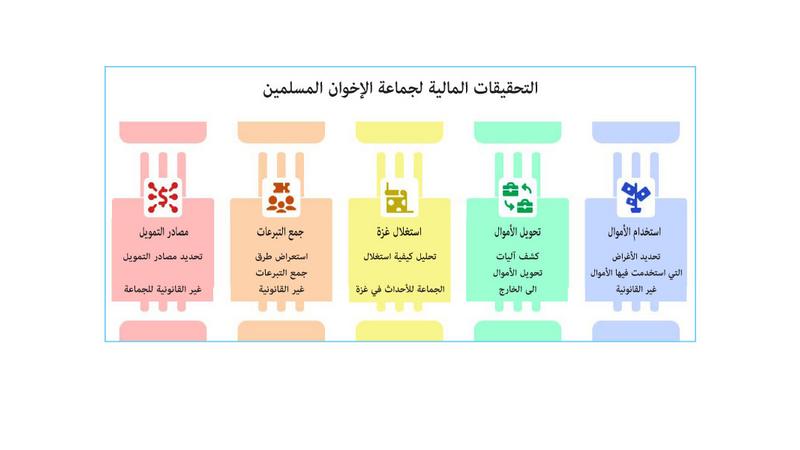 التحقيقات المالية لجماعة الإخوان المسلمين

استخدام الأموال

تحديد الأغراض التي استخدمت فيها الأموال غير القانونية

تحويل الأموال

كشف آليات تحويل الأموال الى الخارج

استغلال غزة

تحليل كيفية استغلال الجماعة للأحداث في غزة

جمع التبرعات

استعراض طرق جمع التبرعات غير القانونية

مصادر التمويل

تحديد مصادر التمويل غير القانونية للجماعة